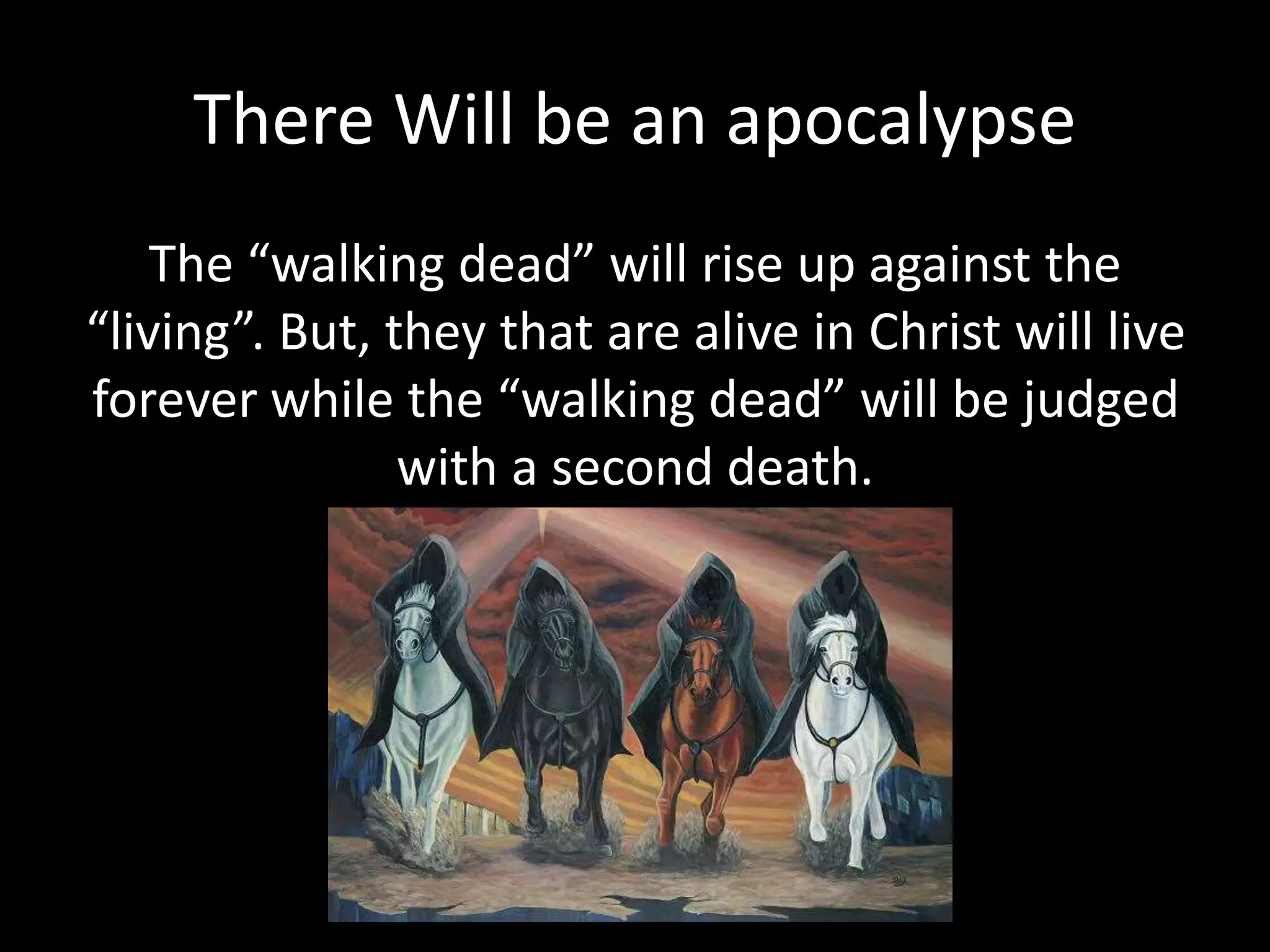 There Will be an apocalypse

The “walking dead” will rise up against the “living”. But, they that are alive in Christ will live forever while the “walking dead” will be judged with a second death.